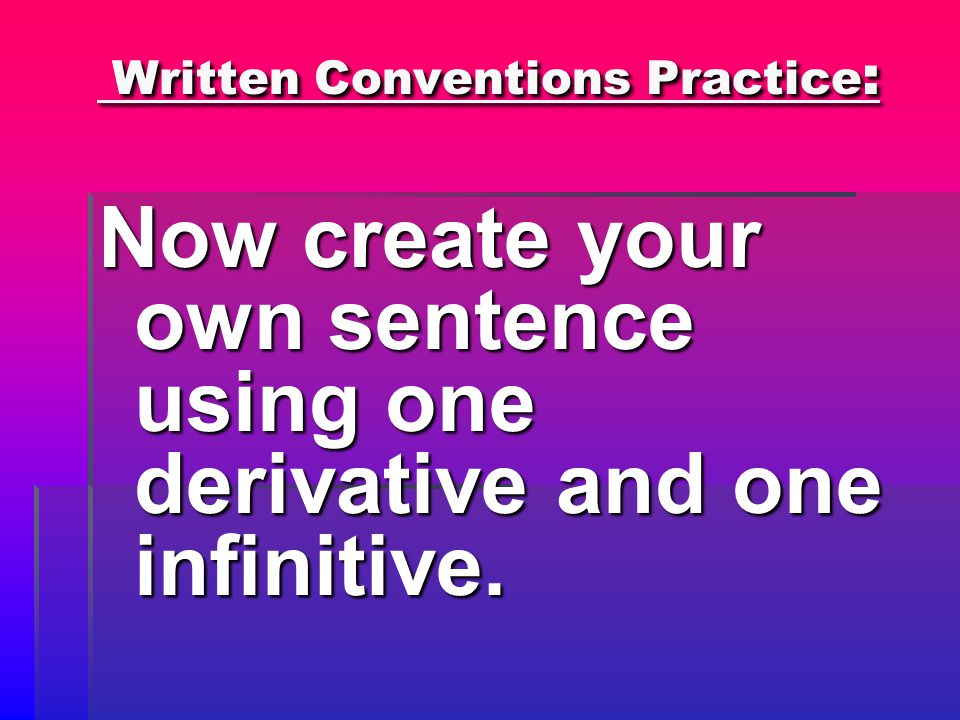 Written Conventions Practice:

Now create your own sentence using one derivative and one infinitive.